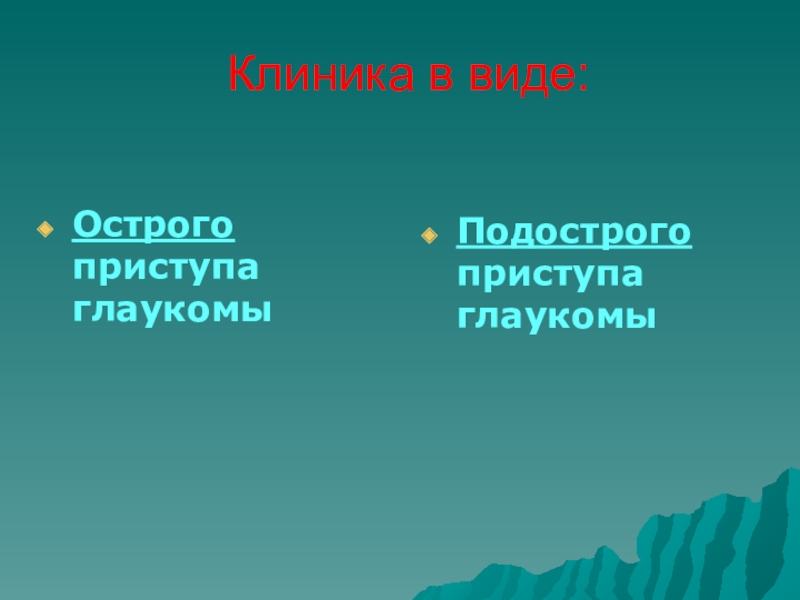 Клиника в виде:

Острого приступа глаукомы

Подострого приступа глаукомы